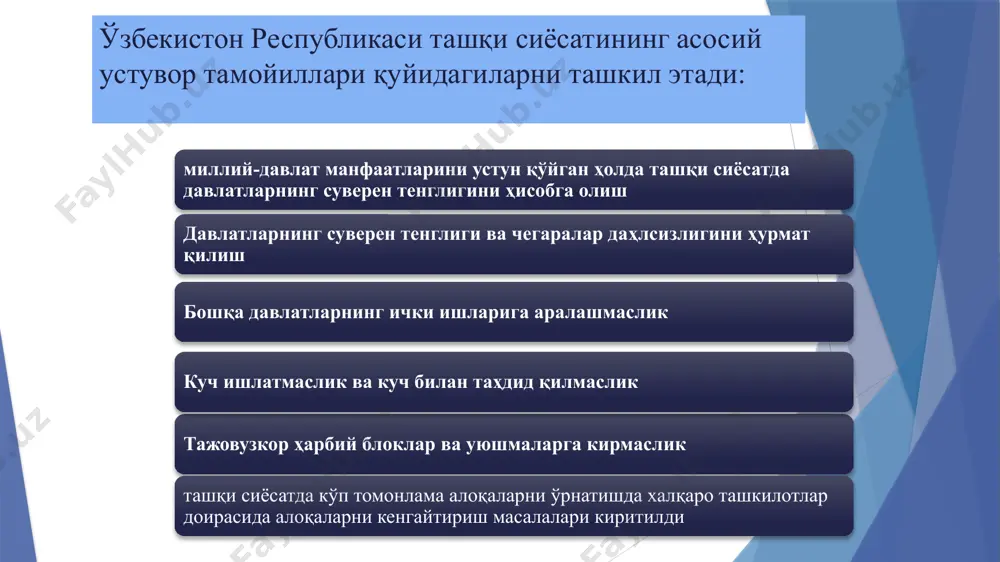 Ўзбекистон Республикаси ташқи сиёсатининг асосий устувор тамойиллари қуйидагиларни ташкил этади:

миллий-давлат манфаатларини устун қўйган ҳолда ташқи сиёсатда давлатларнинг суверен тенглигини ҳисобга олиш

Давлатларнинг суверен тенглиги ва чегаралар дахлсизлигини ҳурмат қилиш

Бошқа давлатларнинг ички ишларига аралашмаслик

Куч ишлатмаслик ва куч билан таҳдид қилмаслик

Тажовузкор ҳарбий блоклар ва уюшмаларга кирмаслик

ташқи сиёсатда кўп томонлама алоқаларни ўрнатишда халқаро ташкилотлар доирасида алоқаларни кенгайтириш масалалари киритилди

FaylHub.uz